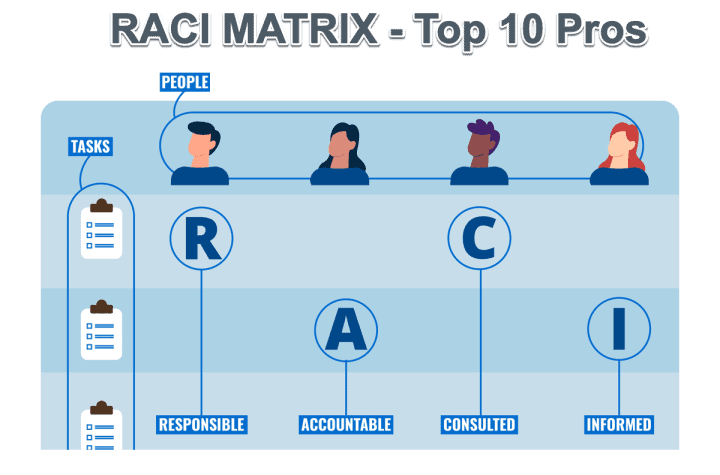 RACI MATRIX - Top 10 Pros

PEOPLE

TASKS

R

C

A

I

RESPONSIBLE

ACCOUNTABLE

CONSULTED

INFORMED